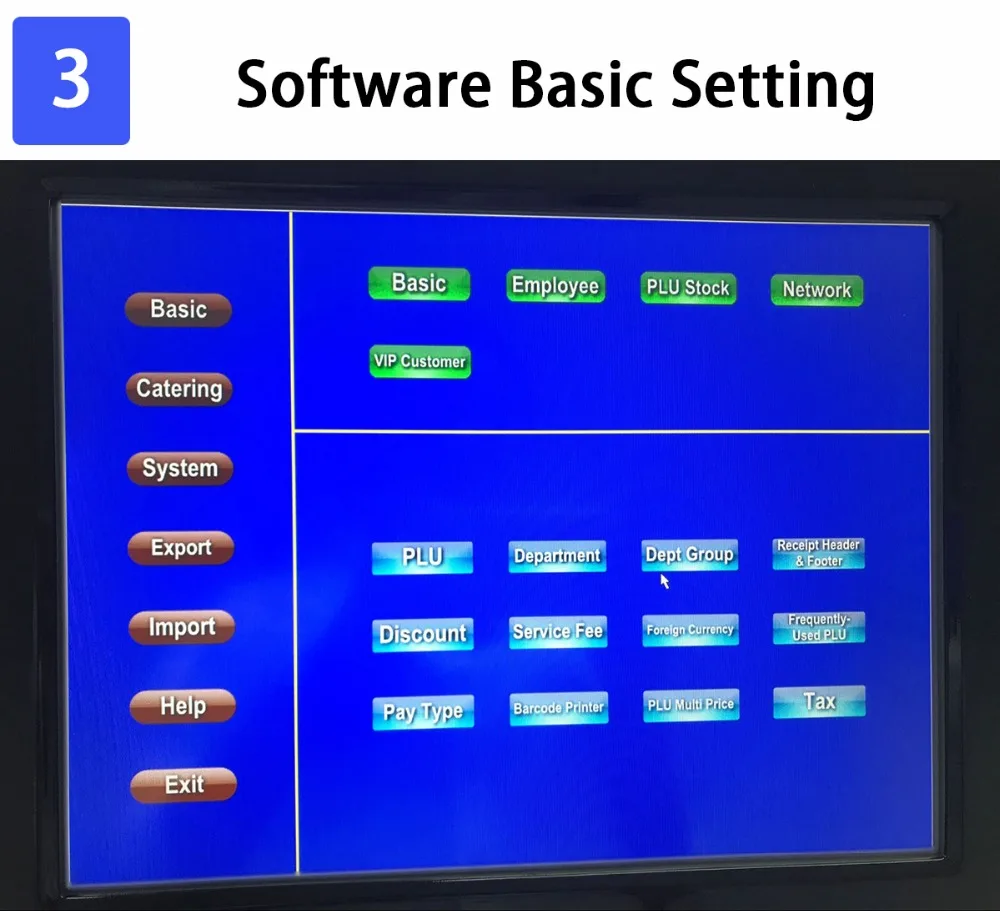 3

Software Basic Setting

Basic

Catering

System

Export

Import

Help

Exit

Basic
Employee
PLU Stock
Network
VIP Customer

PLU
Department
Dept Group
Receipt Header & Footer
Discount
Service Fee
Foreign Currency
Frequently-Used PLU
Pay Type
Barcode Printer
PLU Multi Price
Tax